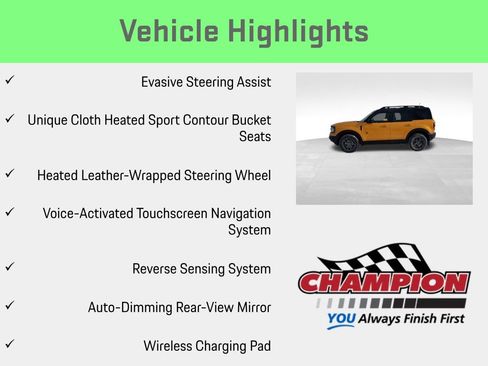 Vehicle Highlights

✓ Evasive Steering Assist

✓ Unique Cloth Heated Sport Contour Bucket Seats

✓ Heated Leather-Wrapped Steering Wheel

✓ Voice-Activated Touchscreen Navigation System

✓ Reverse Sensing System

✓ Auto-Dimming Rear-View Mirror

✓ Wireless Charging Pad

CHAMPION

YOU Always Finish First